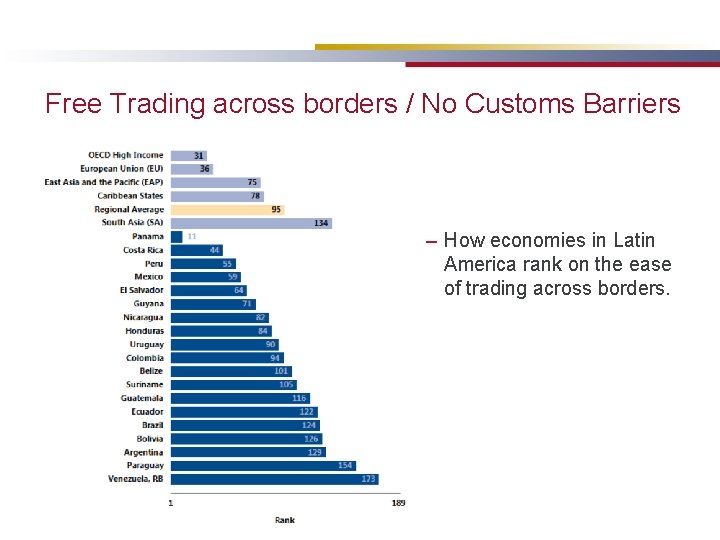 Free Trading across borders / No Customs Barriers

OECD High Income 31
European Union (EU) 36
East Asia and the Pacific (EAP) 75
Caribbean States 78
Regional Average 95
South Asia (SA) 134
Panama 11
Costa Rica 44
Peru 55
Mexico 59
El Salvador 64
Guyana 71
Nicaragua 82
Honduras 84
Uruguay 90
Colombia 94
Belize 101
Suriname 105
Guatemala 116
Ecuador 122
Brazil 124
Bolivia 126
Argentina 129
Paraguay 154
Venezuela, RB 173

1
189
Rank

– How economies in Latin America rank on the ease of trading across borders.